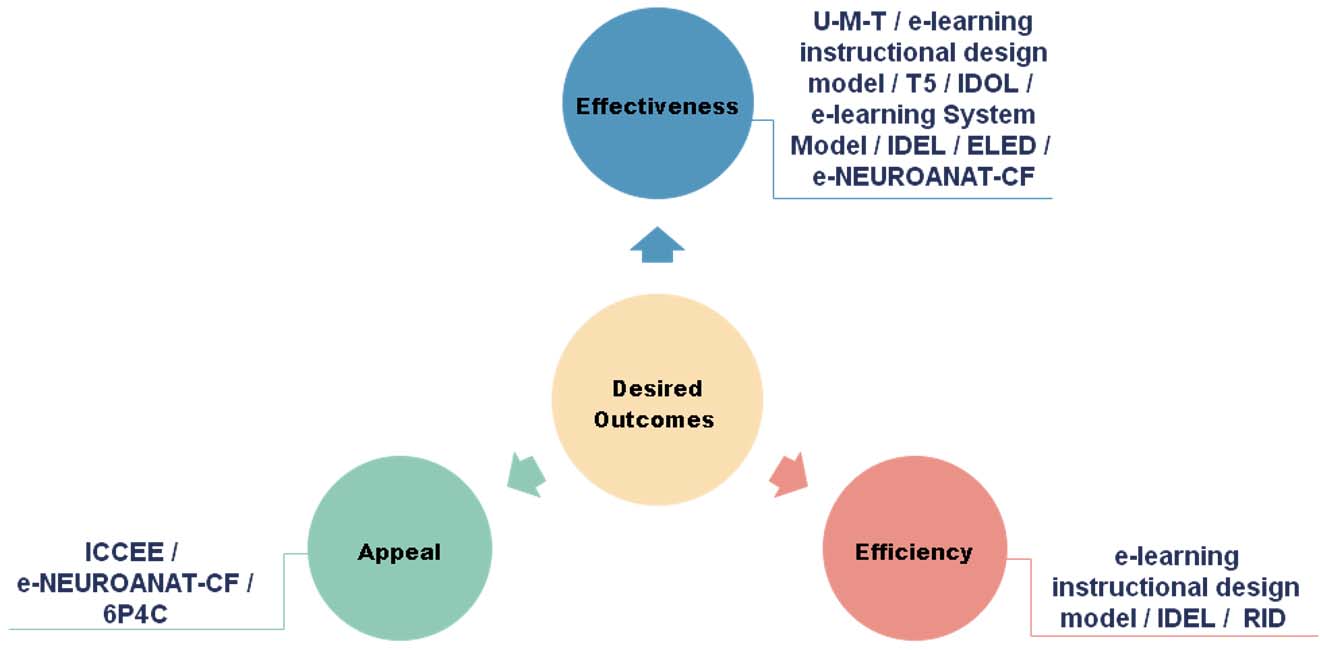 Effectiveness

U-M-T / e-learning instructional design model / T5 / IDOL / e-learning System Model / IDEL / ELED / e-NEUROANAT-CF

Desired Outcomes

Appeal

ICCEE / e-NEUROANAT-CF / 6P4C

Efficiency

e-learning instructional design model / IDEL / RID